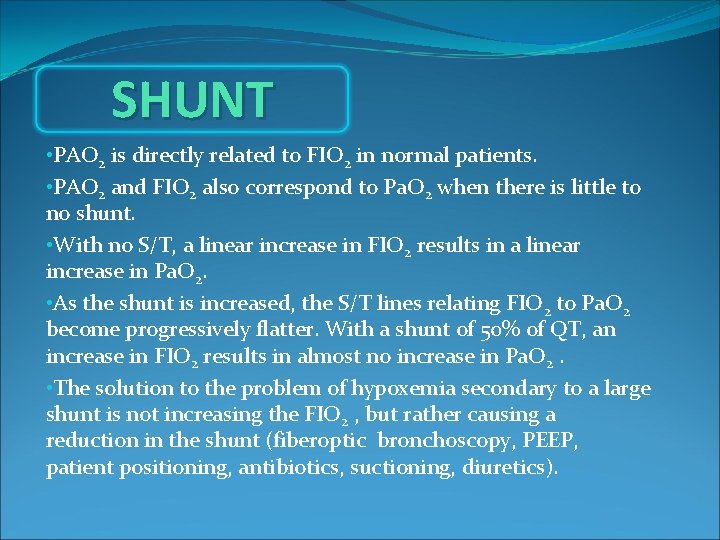 SHUNT

•$PAO_2$ is directly related to $FIO_2$ in normal patients.

•$PAO_2$ and $FIO_2$ also correspond to $PaO_2$ when there is little to no shunt.

•With no S/T, a linear increase in $FIO_2$ results in a linear increase in $PaO_2$.

•As the shunt is increased, the S/T lines relating $FIO_2$ to $PaO_2$ become progressively flatter. With a shunt of 50% of QT, an increase in $FIO_2$ results in almost no increase in $PaO_2$ .

•The solution to the problem of hypoxemia secondary to a large shunt is not increasing the $FIO_2$ , but rather causing a reduction in the shunt (fiberoptic bronchoscopy, PEEP, patient positioning, antibiotics, suctioning, diuretics).